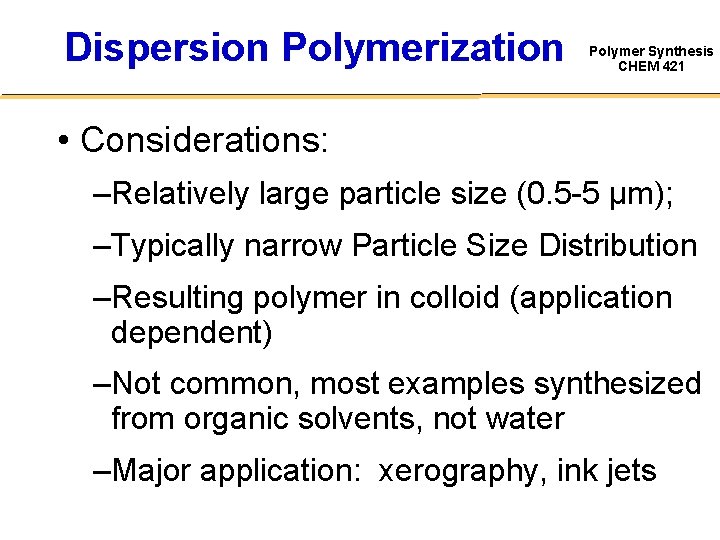 Dispersion Polymerization

Polymer Synthesis
CHEM 421

• Considerations:

–Relatively large particle size (0.5-5 μm);

–Typically narrow Particle Size Distribution

–Resulting polymer in colloid (application dependent)

–Not common, most examples synthesized from organic solvents, not water

–Major application: xerography, ink jets